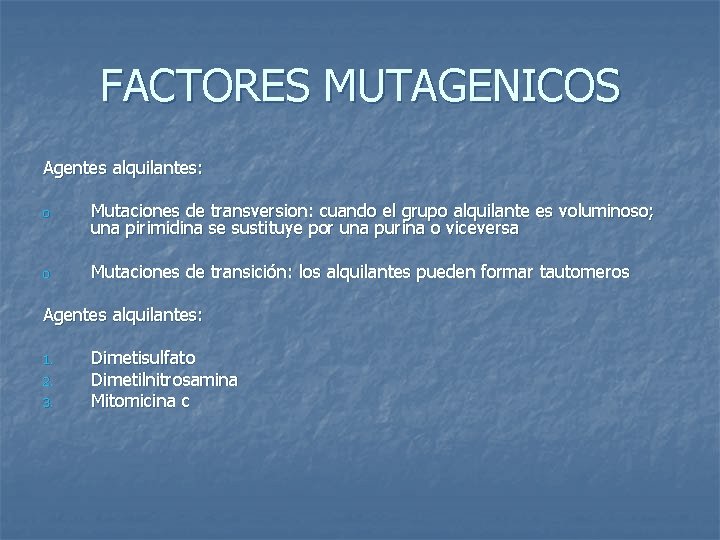 FACTORES MUTAGENICOS

Agentes alquilantes:

o Mutaciones de transversion: cuando el grupo alquilante es voluminoso; una pirimidina se sustituye por una purina o viceversa

o Mutaciones de transición: los alquilantes pueden formar tautomeros

Agentes alquilantes:

1. Dimetisulfato
2. Dimetilnitrosamina
3. Mitomicina c